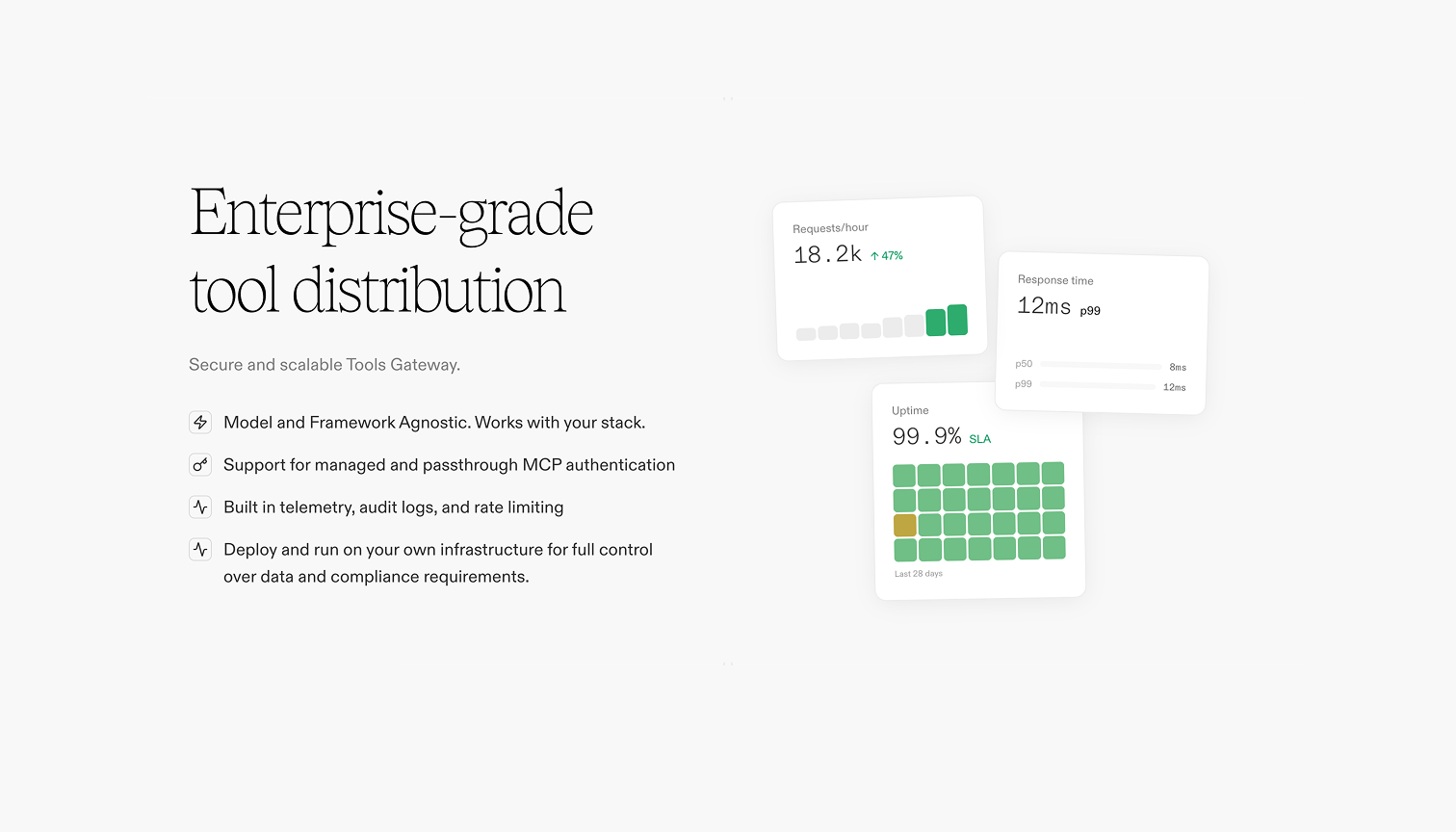 Enterprise-grade tool distribution

Secure and scalable Tools Gateway.

Model and Framework Agnostic. Works with your stack.

Support for managed and passthrough MCP authentication

Built in telemetry, audit logs, and rate limiting

Deploy and run on your own infrastructure for full control over data and compliance requirements.

Requests/hour
18.2k ↑ 47%

Response time
12ms p99

p50 8ms
p99 12ms

Uptime
99.9% SLA

Last 28 days